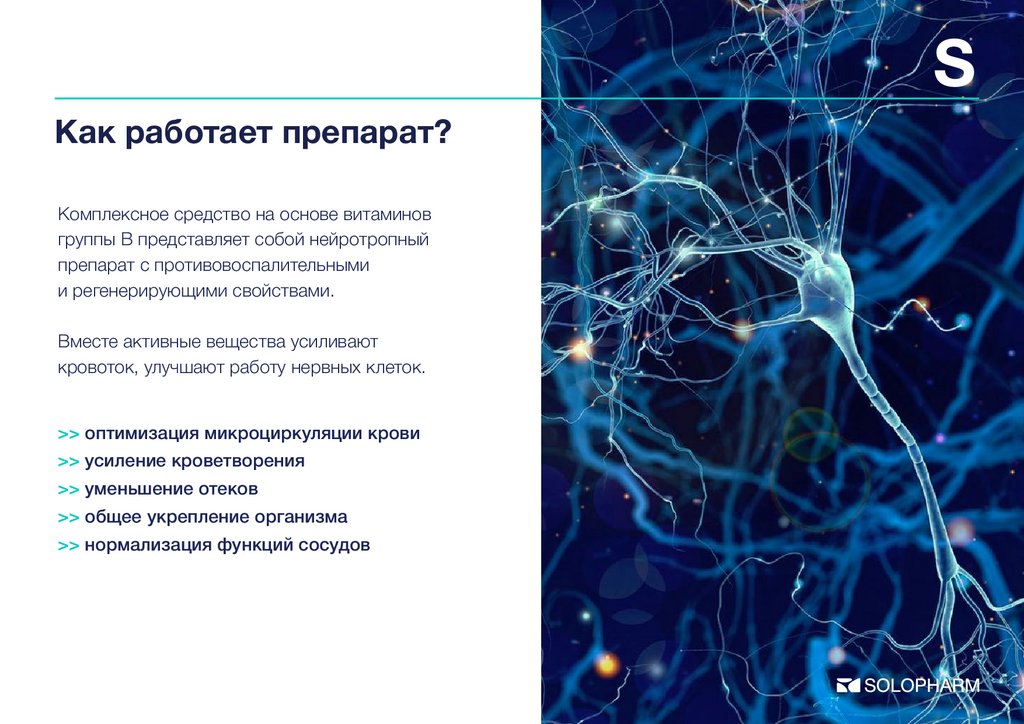 S

Как работает препарат?

Комплексное средство на основе витаминов группы В представляет собой нейротропный препарат с противовоспалительными и регенерирующими свойствами.

Вместе активные вещества усиливают кровоток, улучшают работу нервных клеток.

>> оптимизация микроциркуляции крови
>> усиление кроветворения
>> уменьшение отеков
>> общее укрепление организма
>> нормализация функций сосудов

SOLOPHARM